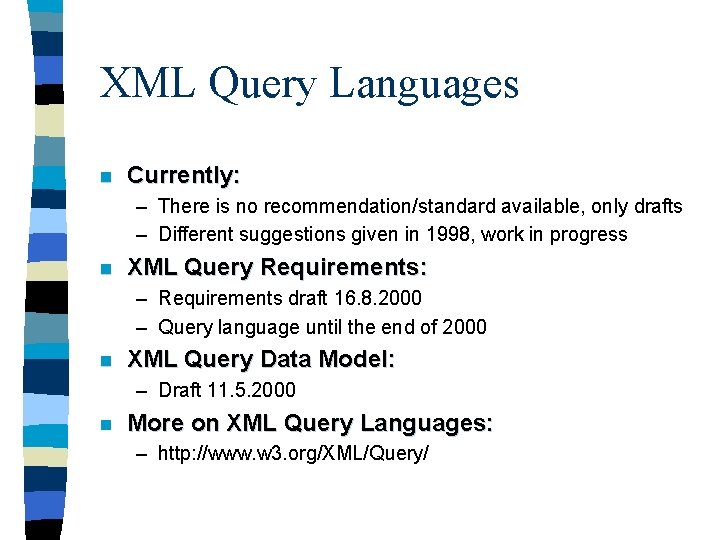 XML Query Languages

Currently:
– There is no recommendation/standard available, only drafts
– Different suggestions given in 1998, work in progress

XML Query Requirements:
– Requirements draft 16.8.2000
– Query language until the end of 2000

XML Query Data Model:
– Draft 11.5.2000

More on XML Query Languages:
– http://www.w3.org/XML/Query/